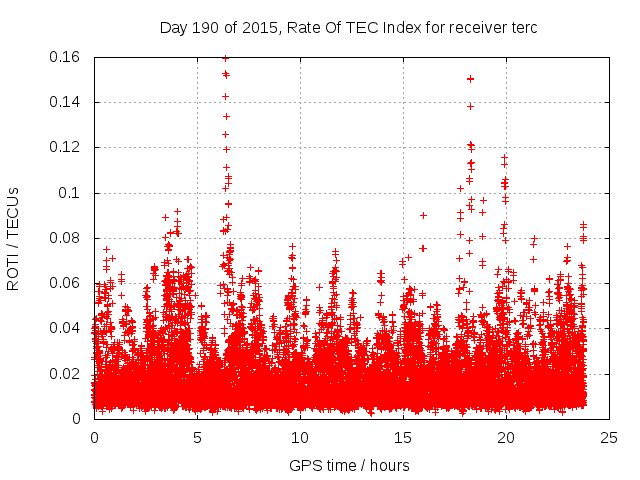 Day 190 of 2015, Rate Of TEC Index for receiver terc

ROTI / TECUs

0.16
0.14
0.12
0.1
0.08
0.06
0.04
0.02
0

0
5
10
15
20
25

GPS time / hours